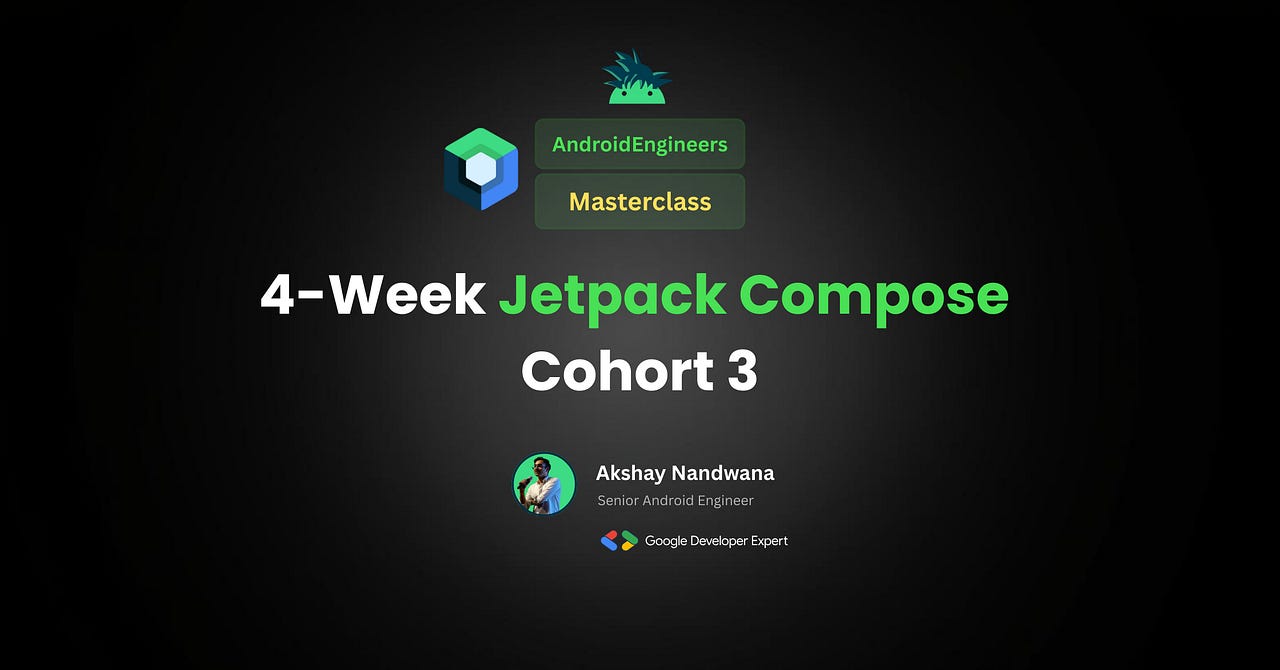 AndroidEngineers

Masterclass

4-Week Jetpack Compose Cohort 3

Akshay Nandwana

Senior Android Engineer

Google Developer Expert